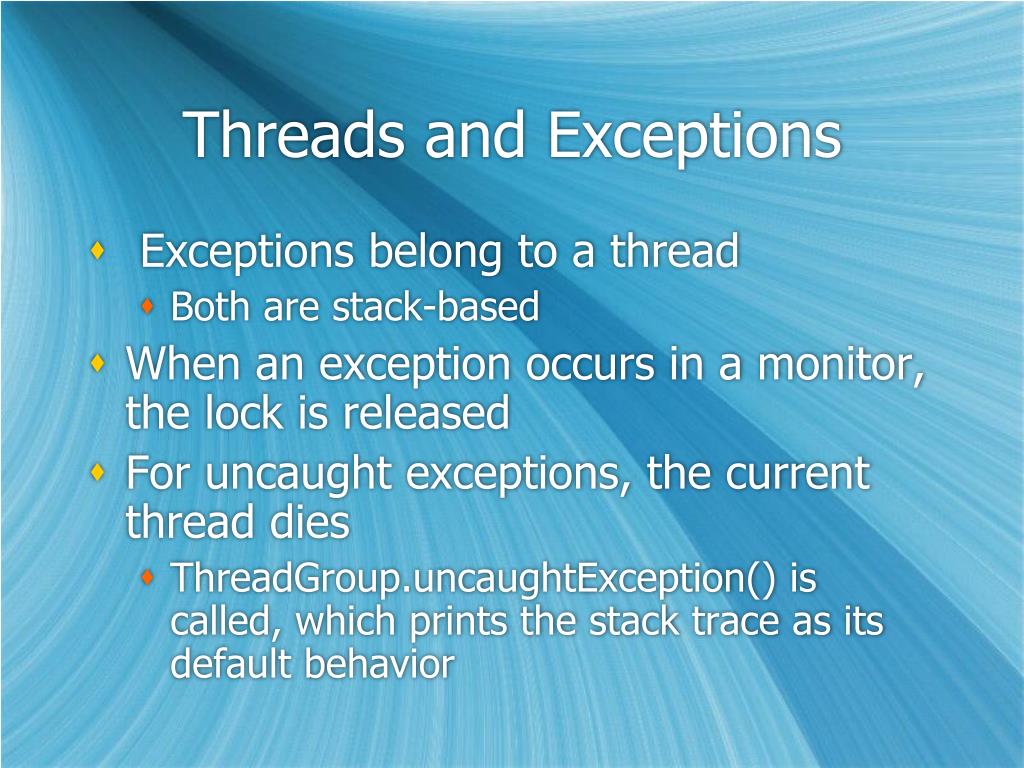 Threads and Exceptions

Exceptions belong to a thread

Both are stack-based

When an exception occurs in a monitor, the lock is released

For uncaught exceptions, the current thread dies

ThreadGroup.uncaughtException() is called, which prints the stack trace as its default behavior